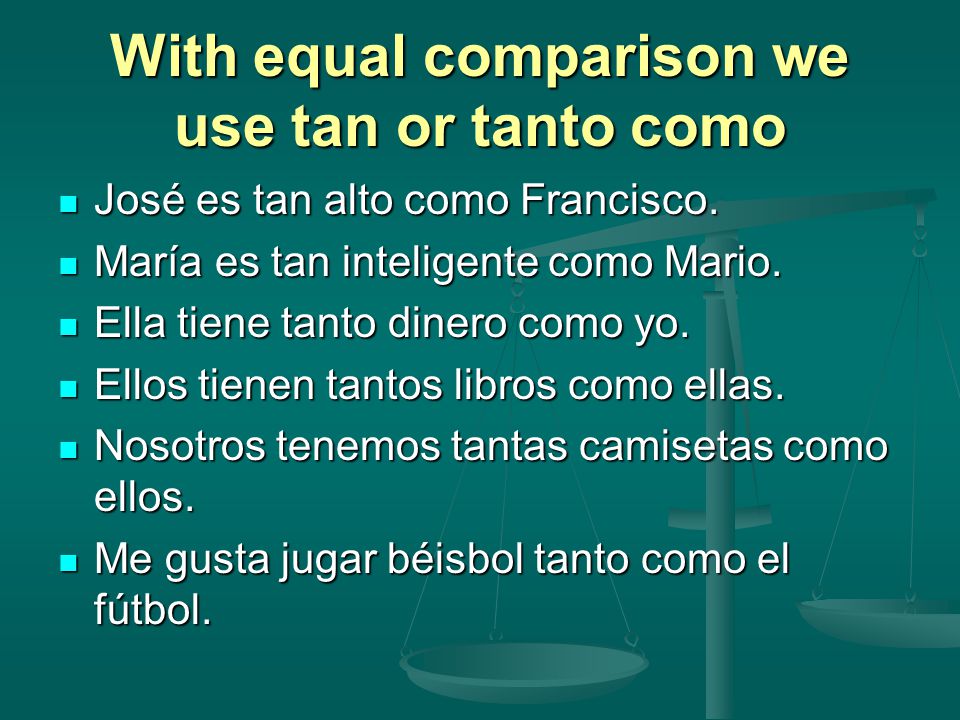 With equal comparison we use tan or tanto como

- José es tan alto como Francisco.
- María es tan inteligente como Mario.
- Ella tiene tanto dinero como yo.
- Ellos tienen tantos libros como ellas.
- Nosotros tenemos tantas camisetas como ellos.
- Me gusta jugar béisbol tanto como el fútbol.